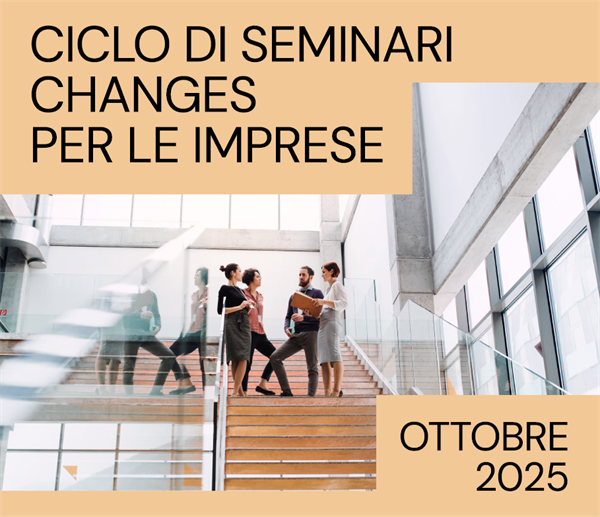 CICLO DI SEMINARI CHANGES PER LE IMPRESE

OTTOBRE 2025